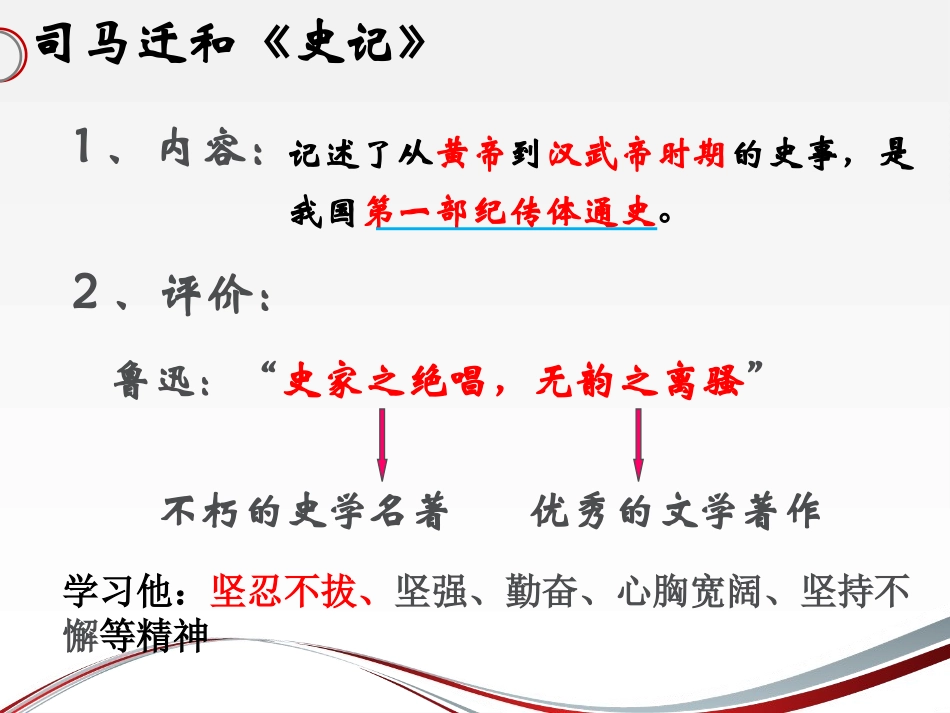 司马迁和《史记》

1、内容：记述了从黄帝到汉武帝时期的史事，是我国第一部纪传体通史。

2、评价：

鲁迅：“史家之绝唱，无韵之离骚”

不朽的史学名著　　优秀的文学著作

学习他：坚忍不拔、坚强、勤奋、心胸宽阔、坚持不懈等精神